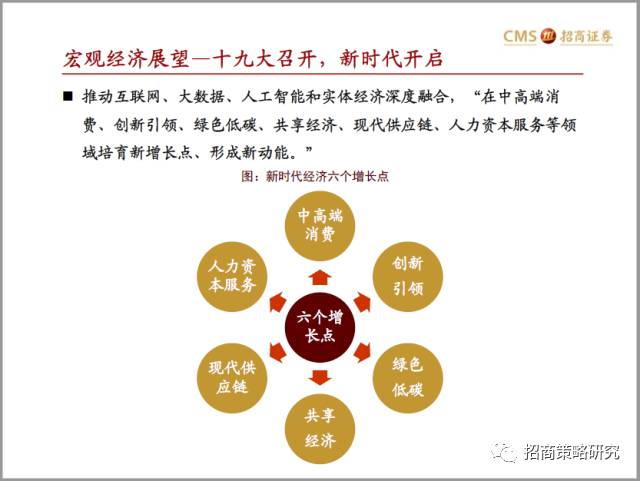 CMS 招商证券

宏观经济展望—十九大召开，新时代开启

■ 推动互联网、大数据、人工智能和实体经济深度融合，“在中高端消费、创新引领、绿色低碳、共享经济、现代供应链、人力资本服务等领域培育新增长点、形成新动能。”

图：新时代经济六个增长点

中高端消费

创新引领

绿色低碳

共享经济

现代供应链

人力资本服务

六个增长点

招商策略研究